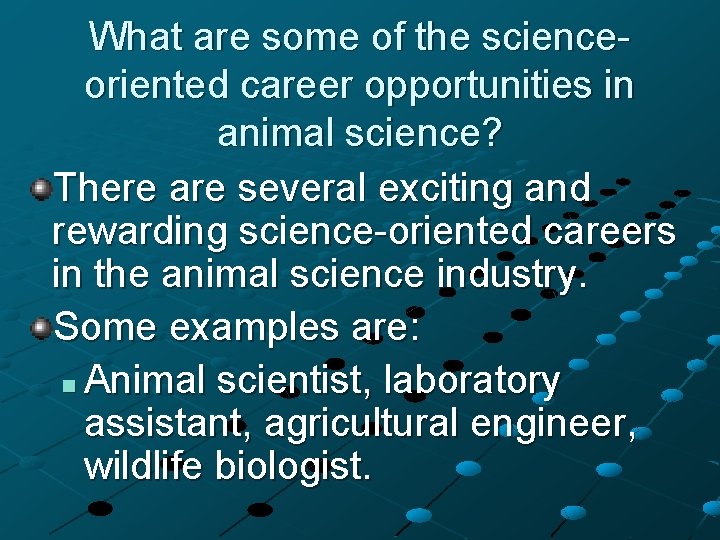 What are some of the science-oriented career opportunities in animal science?

There are several exciting and rewarding science-oriented careers in the animal science industry.

Some examples are:

Animal scientist, laboratory assistant, agricultural engineer, wildlife biologist.